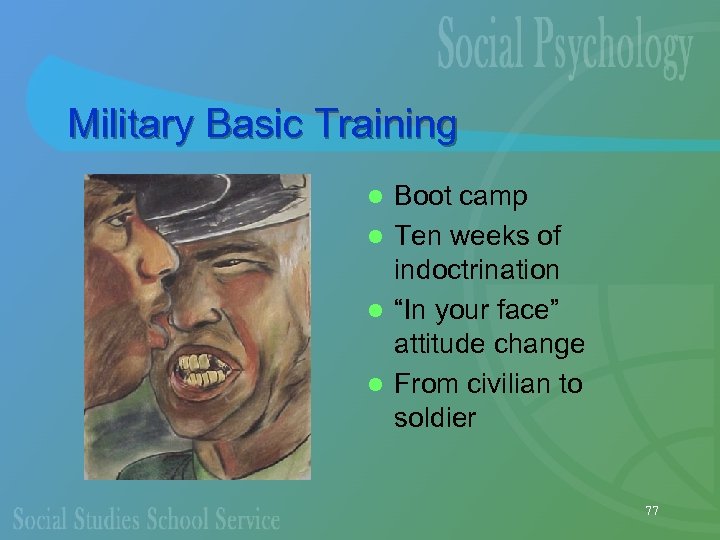 Social Psychology

Military Basic Training

- Boot camp
- Ten weeks of indoctrination
- “In your face” attitude change
- From civilian to soldier

Social Studies School Service

77